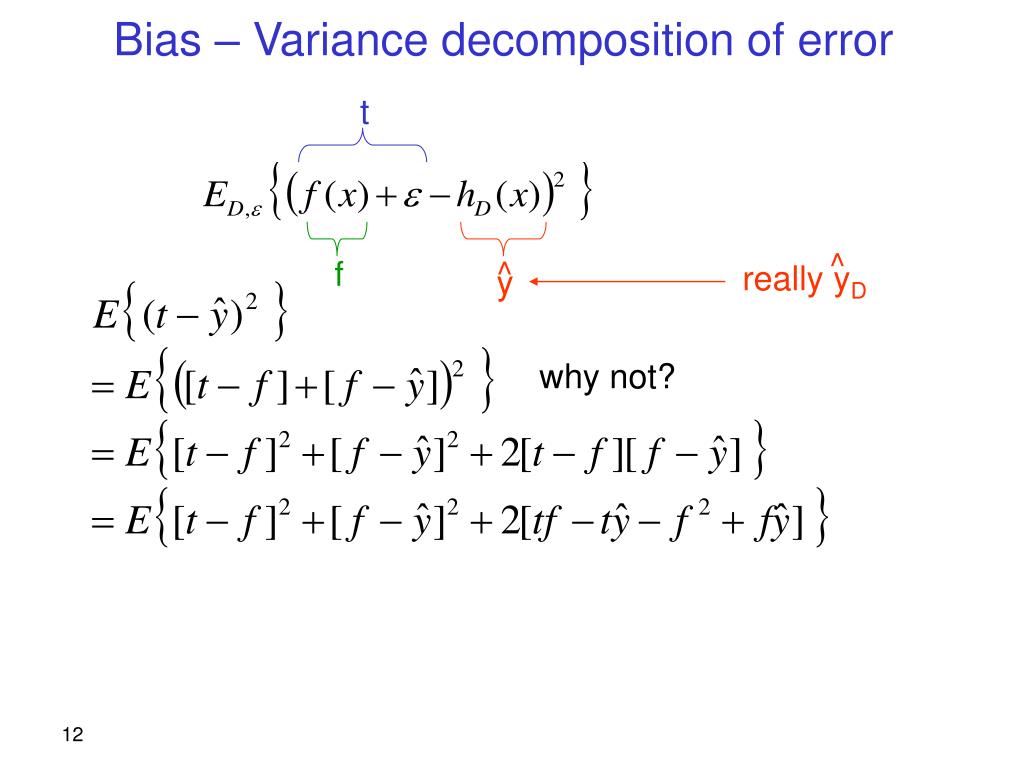 Bias – Variance decomposition of error

t

$E_{D,\varepsilon}\left\{\left(f(x)+\varepsilon-h_D(x)\right)^2\right\}$

f

$\hat{y}$

really $\hat{y}_D$

$E\left\{(t-\hat{y})^2\right\}$

$=E\left\{\left([t-f]+[f-\hat{y}]\right)^2\right\}$ why not?

$=E\left\{[t-f]^2+[f-\hat{y}]^2+2[t-f][f-\hat{y}]\right\}$

$=E\left\{[t-f]^2+[f-\hat{y}]^2+2[tf-t\hat{y}-f^2+f\hat{y}]\right\}$

12